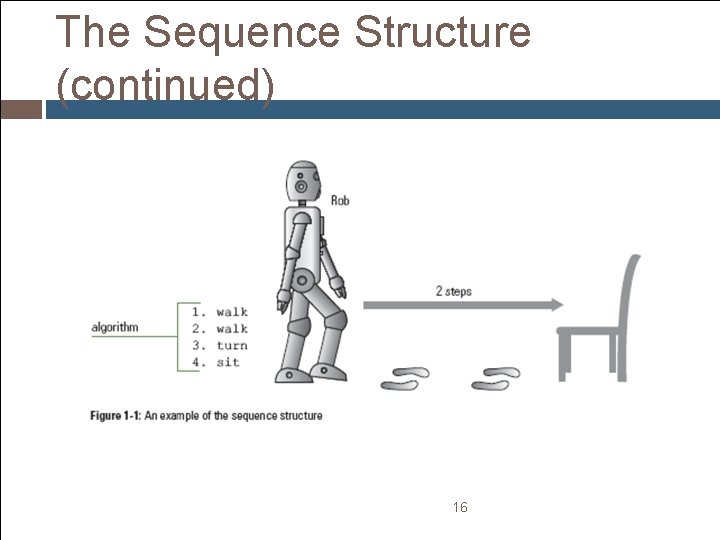 The Sequence Structure (continued)

Rob

2 steps

algorithm

1. walk
2. walk
3. turn
4. sit

Figure 1-1: An example of the sequence structure

16